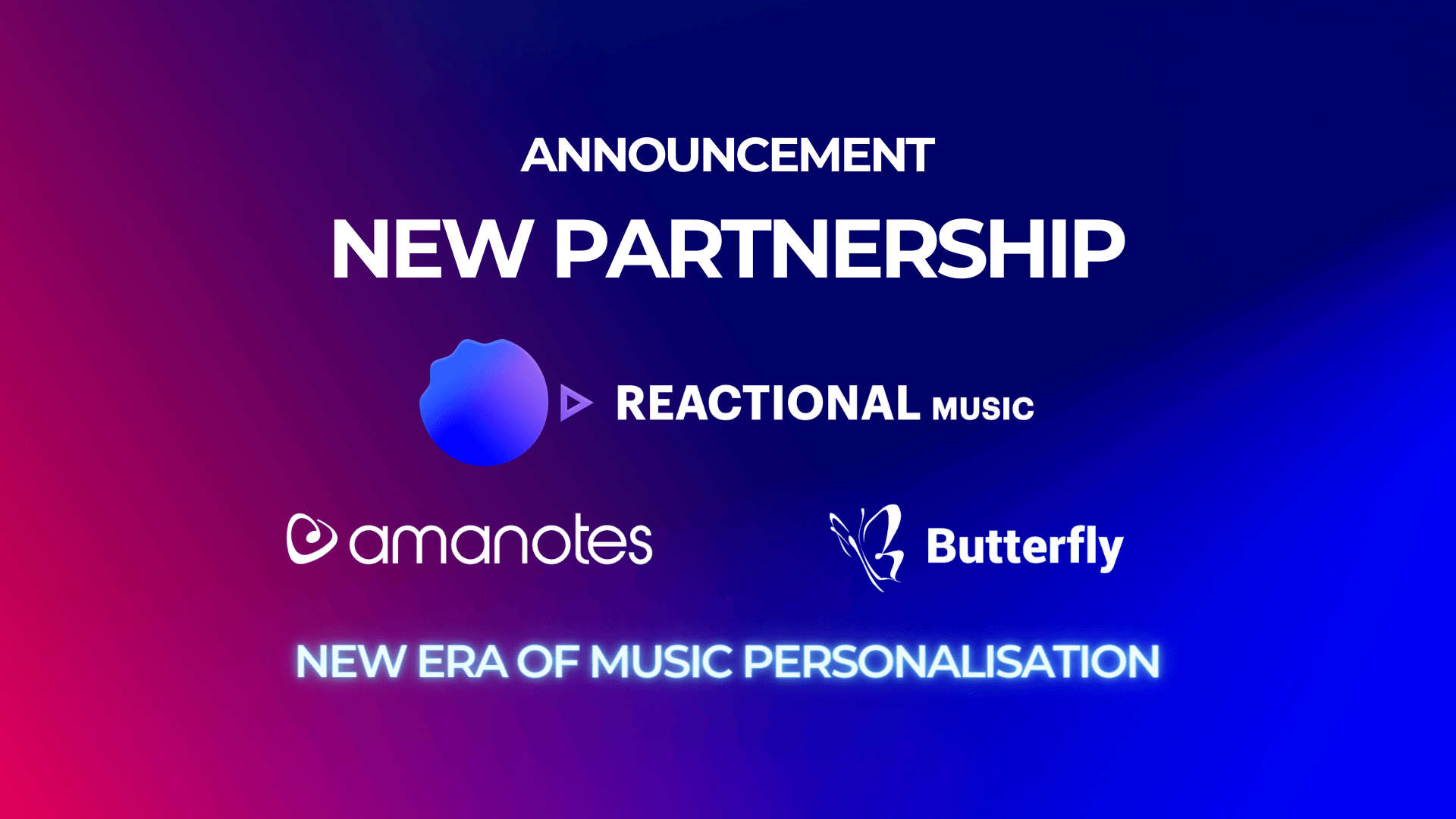 ANNOUNCEMENT

NEW PARTNERSHIP

REACTIONAL MUSIC

amanotes

Butterfly

NEW ERA OF MUSIC PERSONALISATION